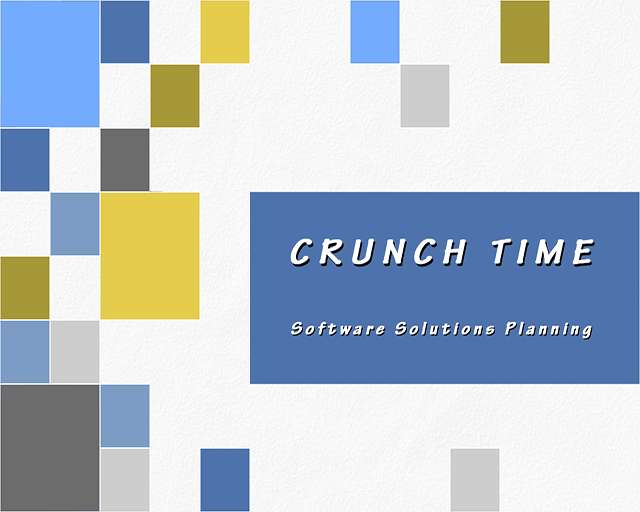 CRUNCH TIME

Software Solutions Planning